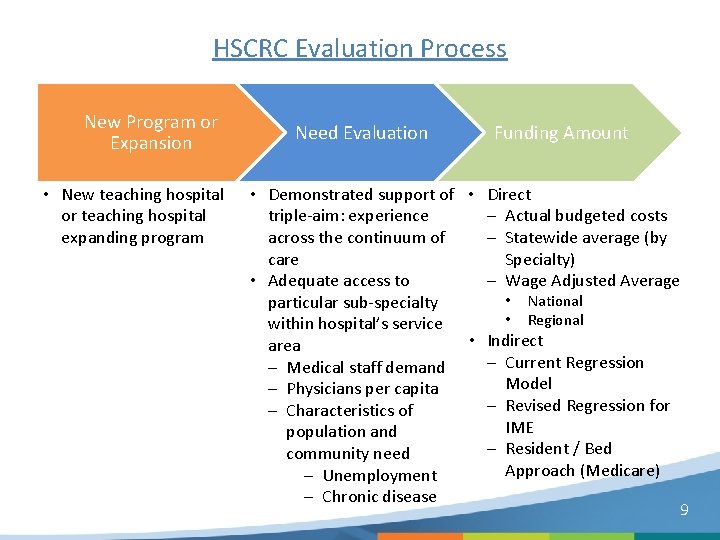 HSCRC Evaluation Process

New Program or Expansion

Need Evaluation

Funding Amount

• New teaching hospital or teaching hospital expanding program

• Demonstrated support of triple-aim: experience across the continuum of care
• Adequate access to particular sub-specialty within hospital's service area
– Medical staff demand
– Physicians per capita
– Characteristics of population and community need
– Unemployment
– Chronic disease

• Direct
– Actual budgeted costs
– Statewide average (by Specialty)
– Wage Adjusted Average
• National
• Regional
• Indirect
– Current Regression Model
– Revised Regression for IME
– Resident / Bed Approach (Medicare)

9